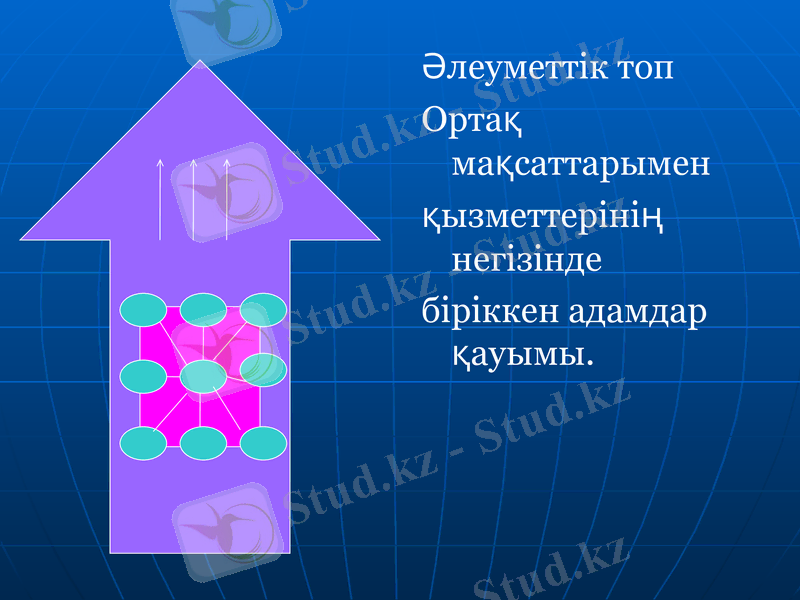 Әлеуметтік топ

Ортақ мақсаттарымен

қызметтерінің негізінде

біріккен адамдар қауымы.

Stud.kz - Stud.kz

Stud.kz - Stud.kz

Stud.kz - Stud.kz

Stud.kz